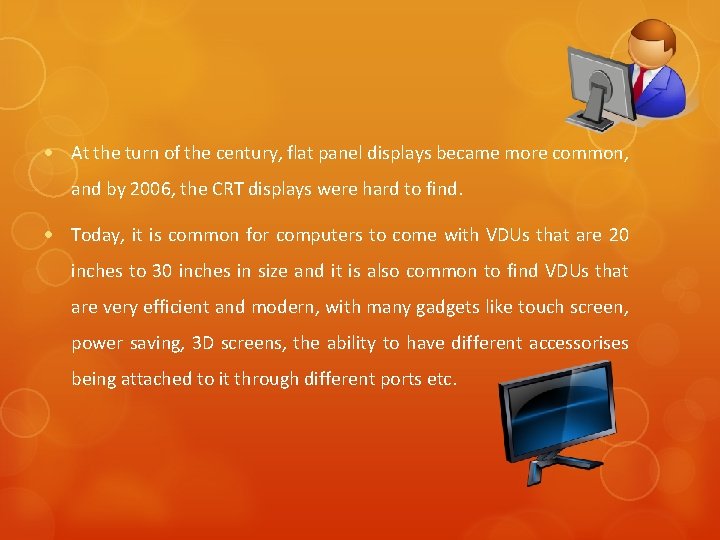 • At the turn of the century, flat panel displays became more common, and by 2006, the CRT displays were hard to find.

• Today, it is common for computers to come with VDUs that are 20 inches to 30 inches in size and it is also common to find VDUs that are very efficient and modern, with many gadgets like touch screen, power saving, 3D screens, the ability to have different accessorises being attached to it through different ports etc.